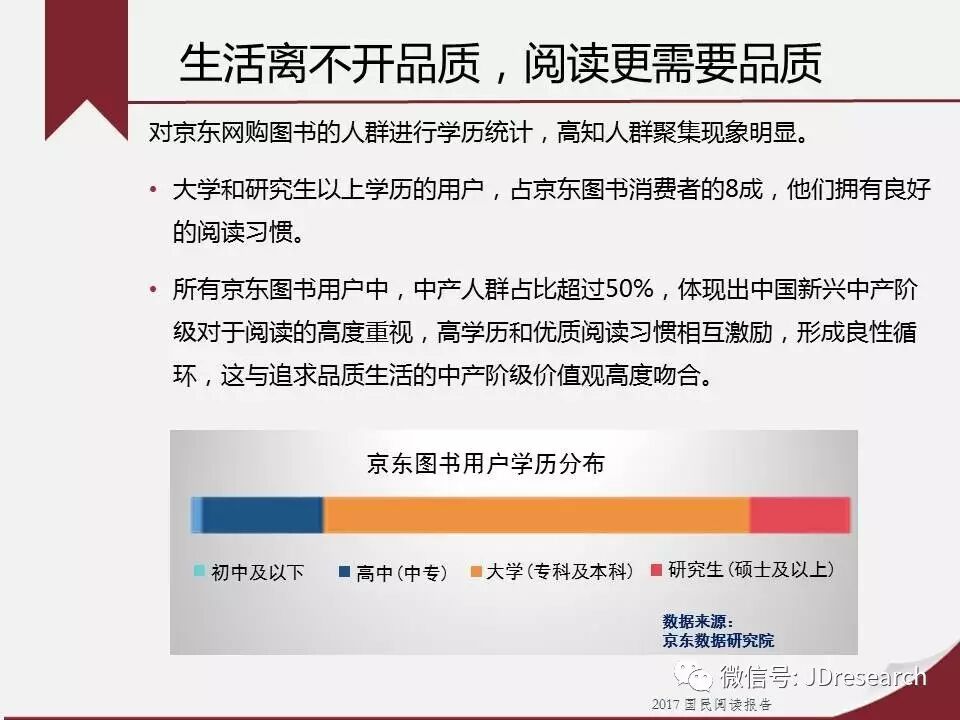 生活离不开品质，阅读更需要品质

对京东网购图书的人群进行学历统计，高知人群聚集现象明显。

• 大学和研究生以上学历的用户，占京东图书消费者的8成，他们拥有良好的阅读习惯。

• 所有京东图书用户中，中产人群占比超过50%，体现出中国新兴中产阶级对于阅读的高度重视，高学历和优质阅读习惯相互激励，形成良性循环，这与追求品质生活的中产阶级价值观高度吻合。

京东图书用户学历分布

初中及以下　高中（中专）　大学（专科及本科）　研究生（硕士及以上）

数据来源：
京东数据研究院

微信号: JDresearch

2017 国民阅读报告